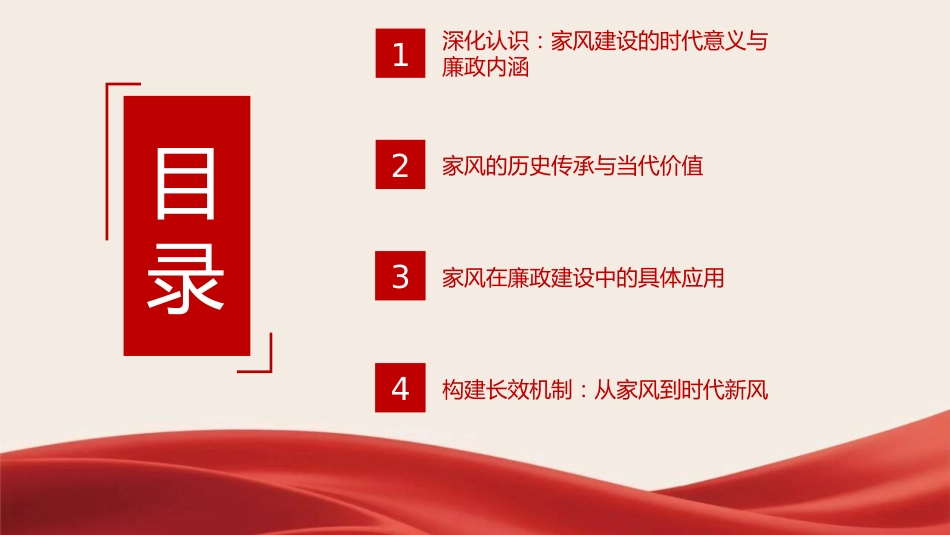 目录

1 深化认识：家风建设的时代意义与廉政内涵

2 家风的历史传承与当代价值

3 家风在廉政建设中的具体应用

4 构建长效机制：从家风到时代新风